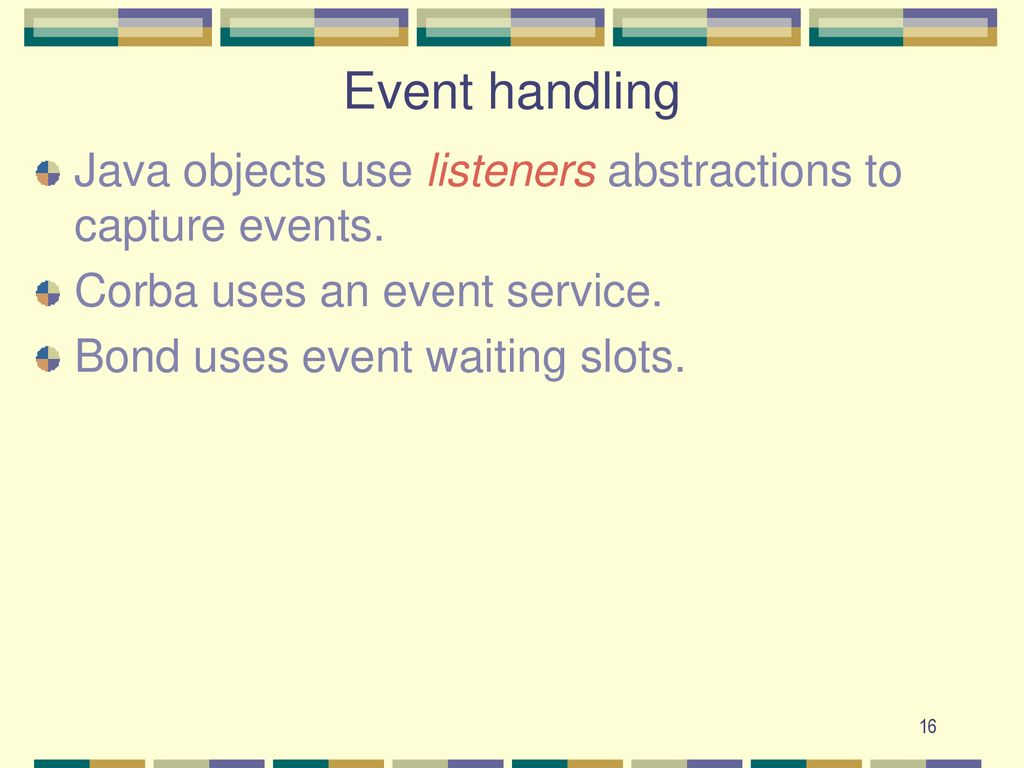 Event handling

Java objects use listeners abstractions to capture events.

Corba uses an event service.

Bond uses event waiting slots.

16